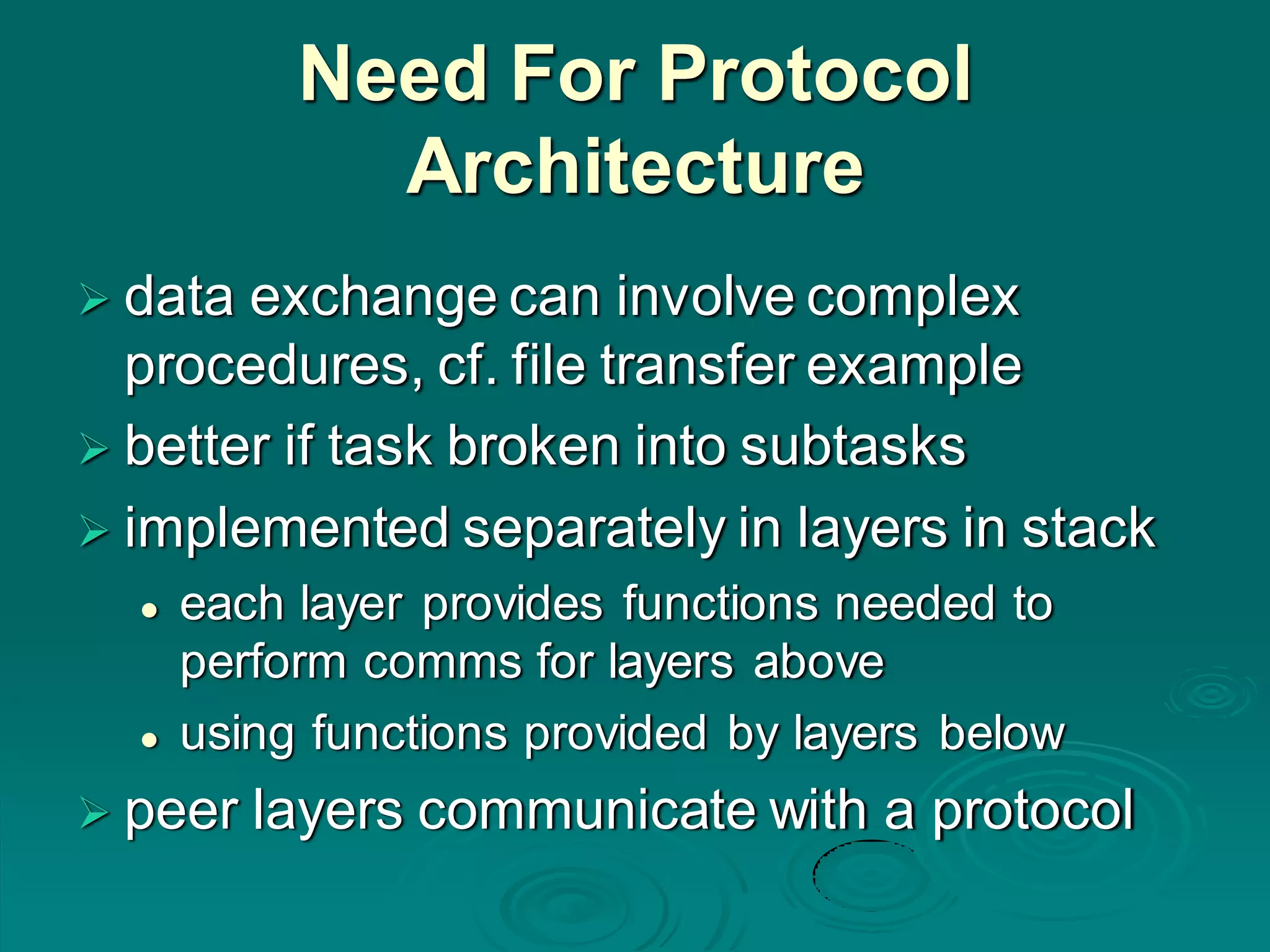 Need For Protocol Architecture

➢ data exchange can involve complex procedures, cf. file transfer example

➢ better if task broken into subtasks

➢ implemented separately in layers in stack

• each layer provides functions needed to perform comms for layers above

• using functions provided by layers below

➢ peer layers communicate with a protocol